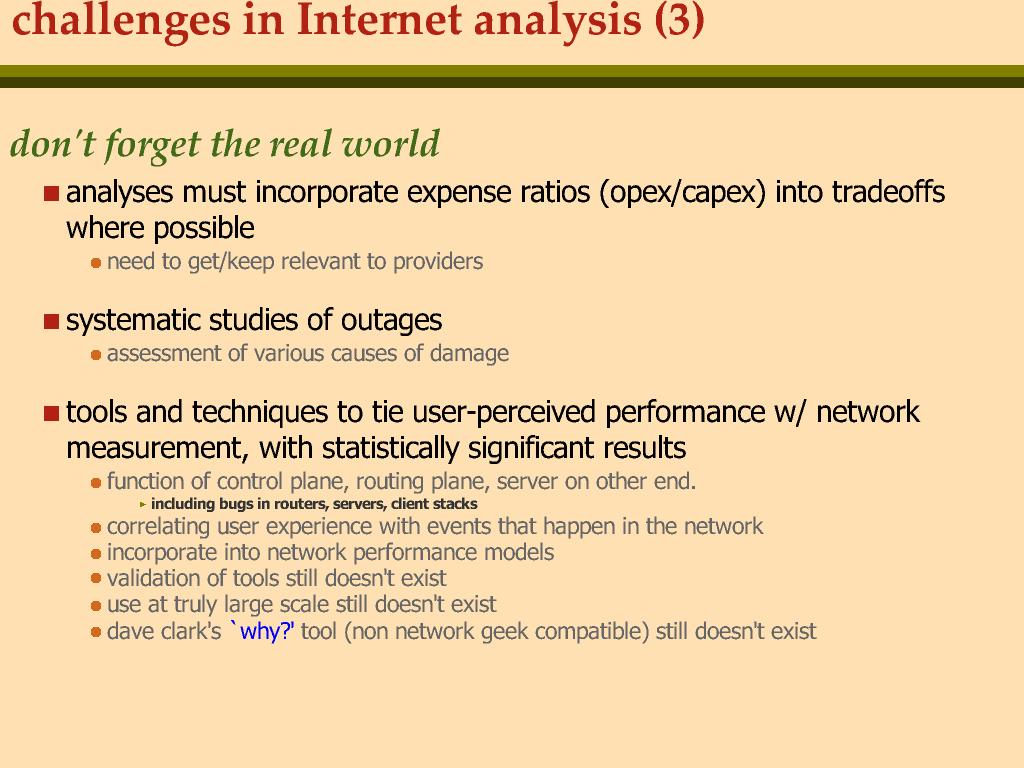 challenges in Internet analysis (3)

don't forget the real world

analyses must incorporate expense ratios (opex/capex) into tradeoffs where possible

need to get/keep relevant to providers

systematic studies of outages

assessment of various causes of damage

tools and techniques to tie user-perceived performance w/ network measurement, with statistically significant results

function of control plane, routing plane, server on other end.

including bugs in routers, servers, client stacks

correlating user experience with events that happen in the network

incorporate into network performance models

validation of tools still doesn't exist

use at truly large scale still doesn't exist

dave clark's `why?' tool (non network geek compatible) still doesn't exist